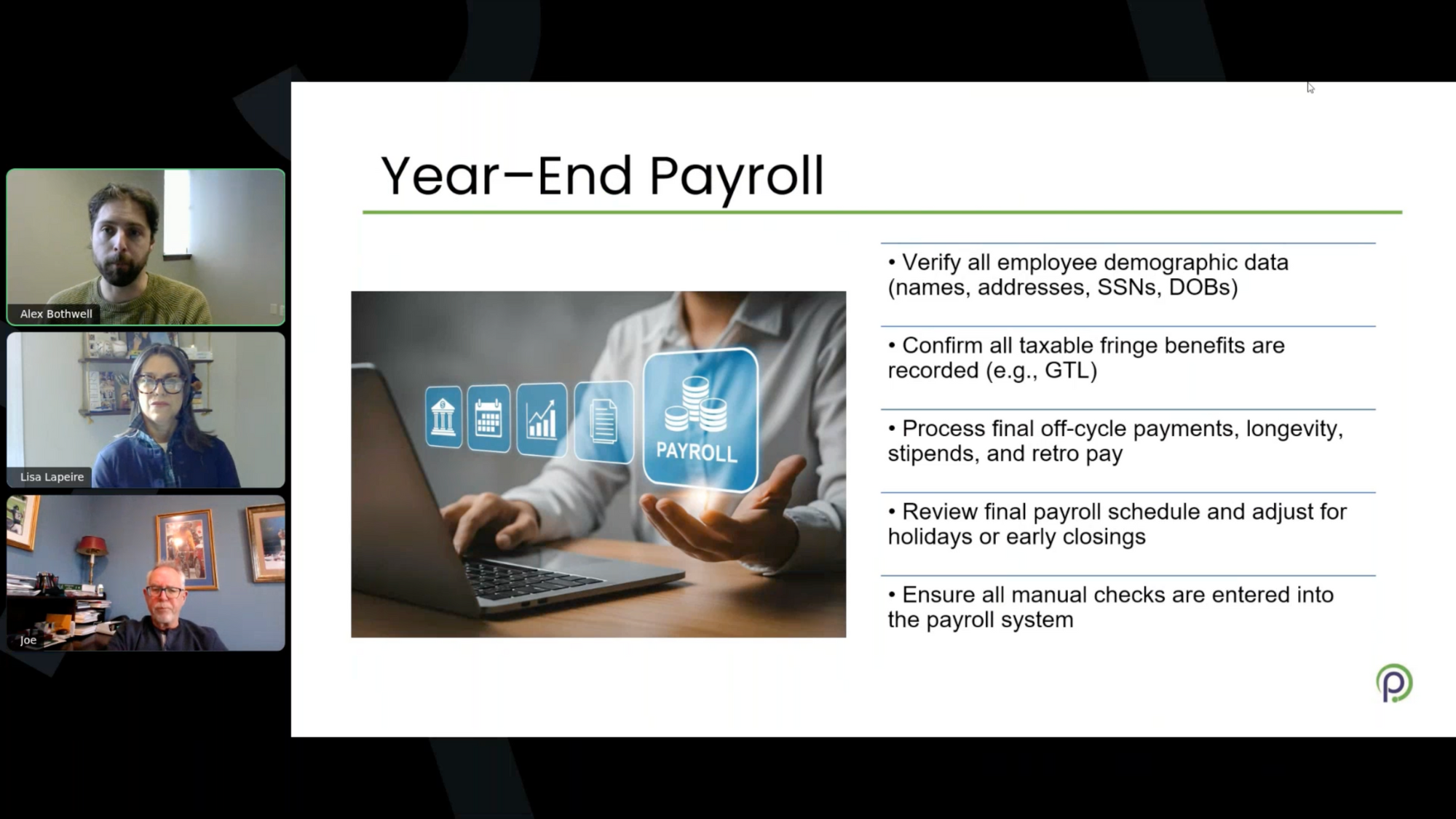 Alex Bothwell

Lisa Lapeire

Joe

Year–End Payroll

PAYROLL

• Verify all employee demographic data (names, addresses, SSNs, DOBs)

• Confirm all taxable fringe benefits are recorded (e.g., GTL)

• Process final off-cycle payments, longevity, stipends, and retro pay

• Review final payroll schedule and adjust for holidays or early closings

• Ensure all manual checks are entered into the payroll system